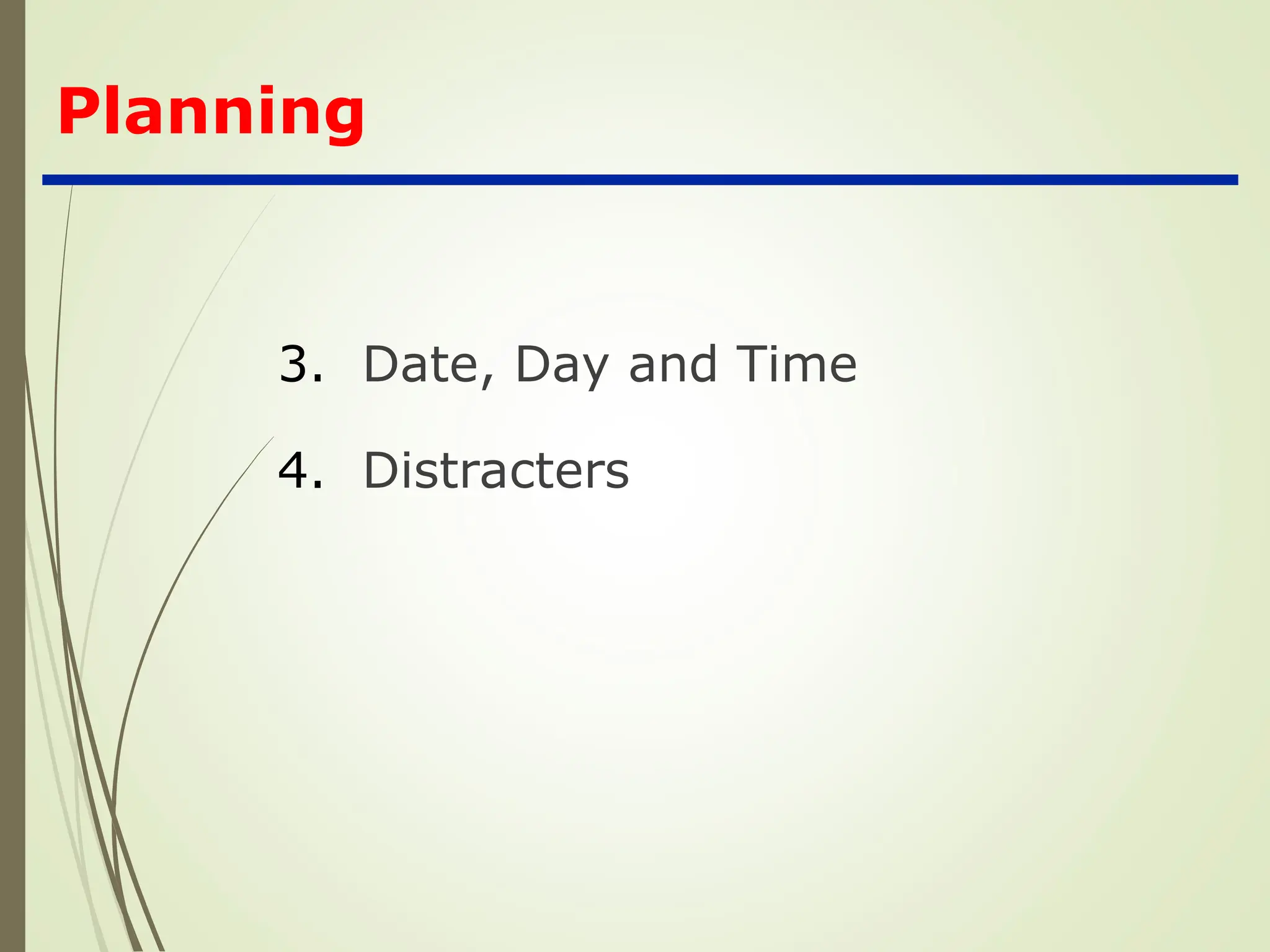 Planning

3. Date, Day and Time

4. Distracters